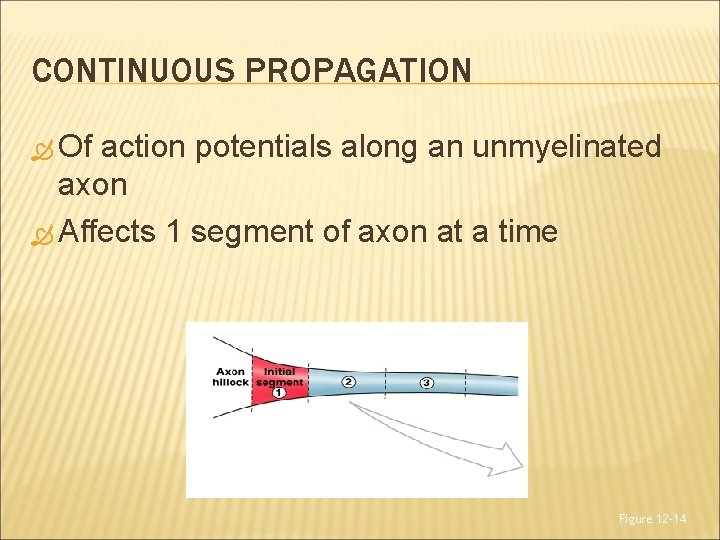 CONTINUOUS PROPAGATION

Of action potentials along an unmyelinated axon

Affects 1 segment of axon at a time

Axon hillock

Initial segment

1

2

3

Figure 12-14